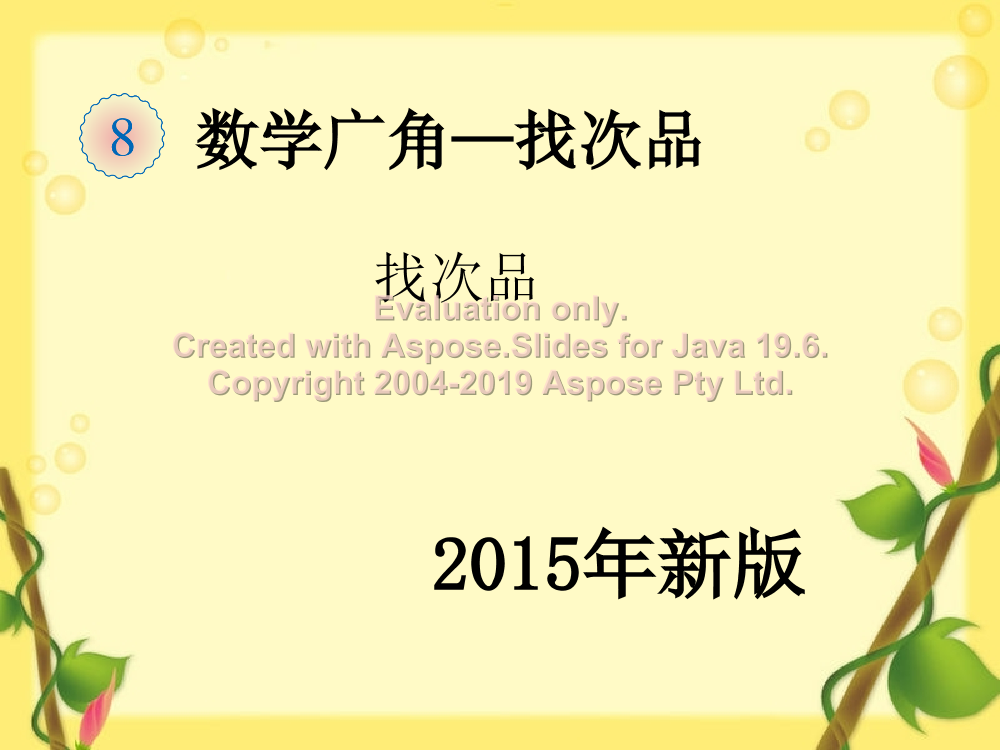 8 数学广角—找次品

找次品

Evaluation only.
Created with Aspose.Slides for Java 19.6.
Copyright 2004-2019 Aspose Pty Ltd.

2015年新版